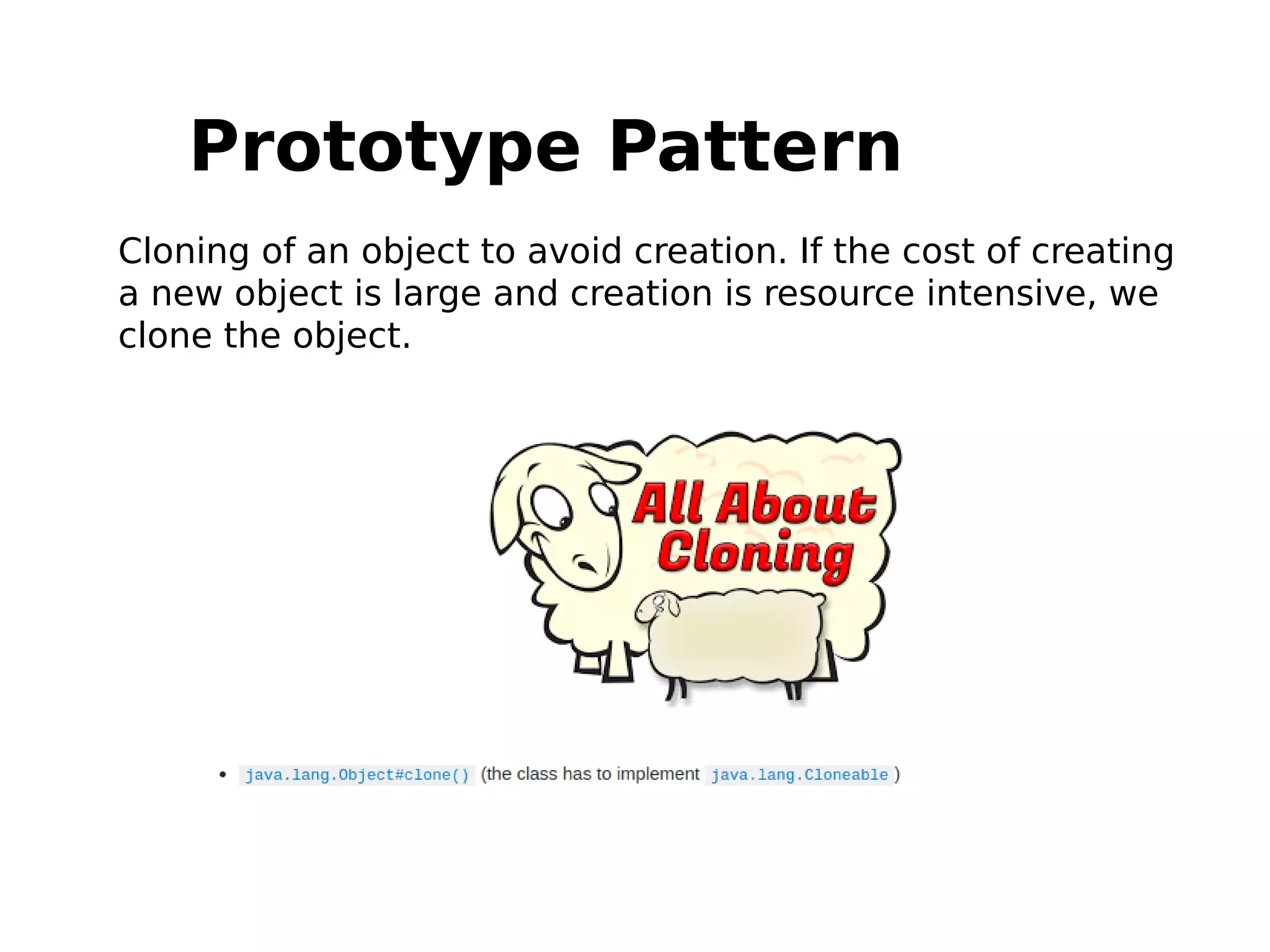 Prototype Pattern

Cloning of an object to avoid creation. If the cost of creating a new object is large and creation is resource intensive, we clone the object.

All About Cloning

• java.lang.Object#clone() (the class has to implement java.lang.Cloneable )